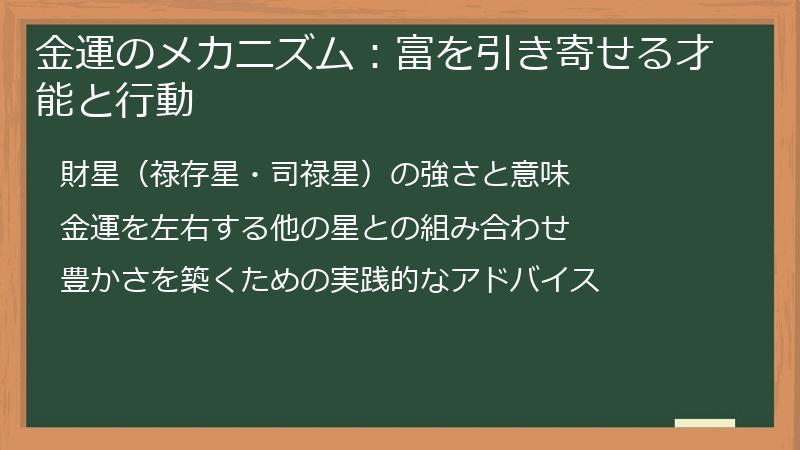 金運のメカニズム：富を引き寄せる才能と行動

財星（禄存星・司禄星）の強さと意味

金運を左右する他の星との組み合わせ

豊かさを築くための実践的なアドバイス